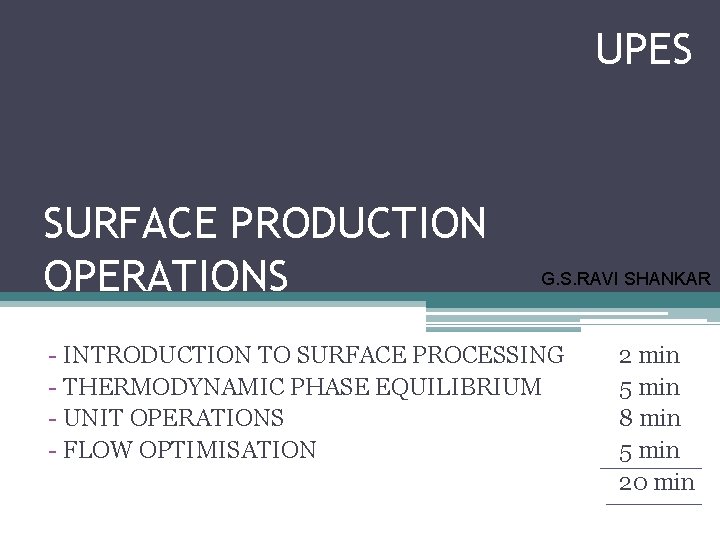 UPES

SURFACE PRODUCTION OPERATIONS

G.S.RAVI SHANKAR

- INTRODUCTION TO SURFACE PROCESSING 2 min
- THERMODYNAMIC PHASE EQUILIBRIUM 5 min
- UNIT OPERATIONS 8 min
- FLOW OPTIMISATION 5 min
20 min